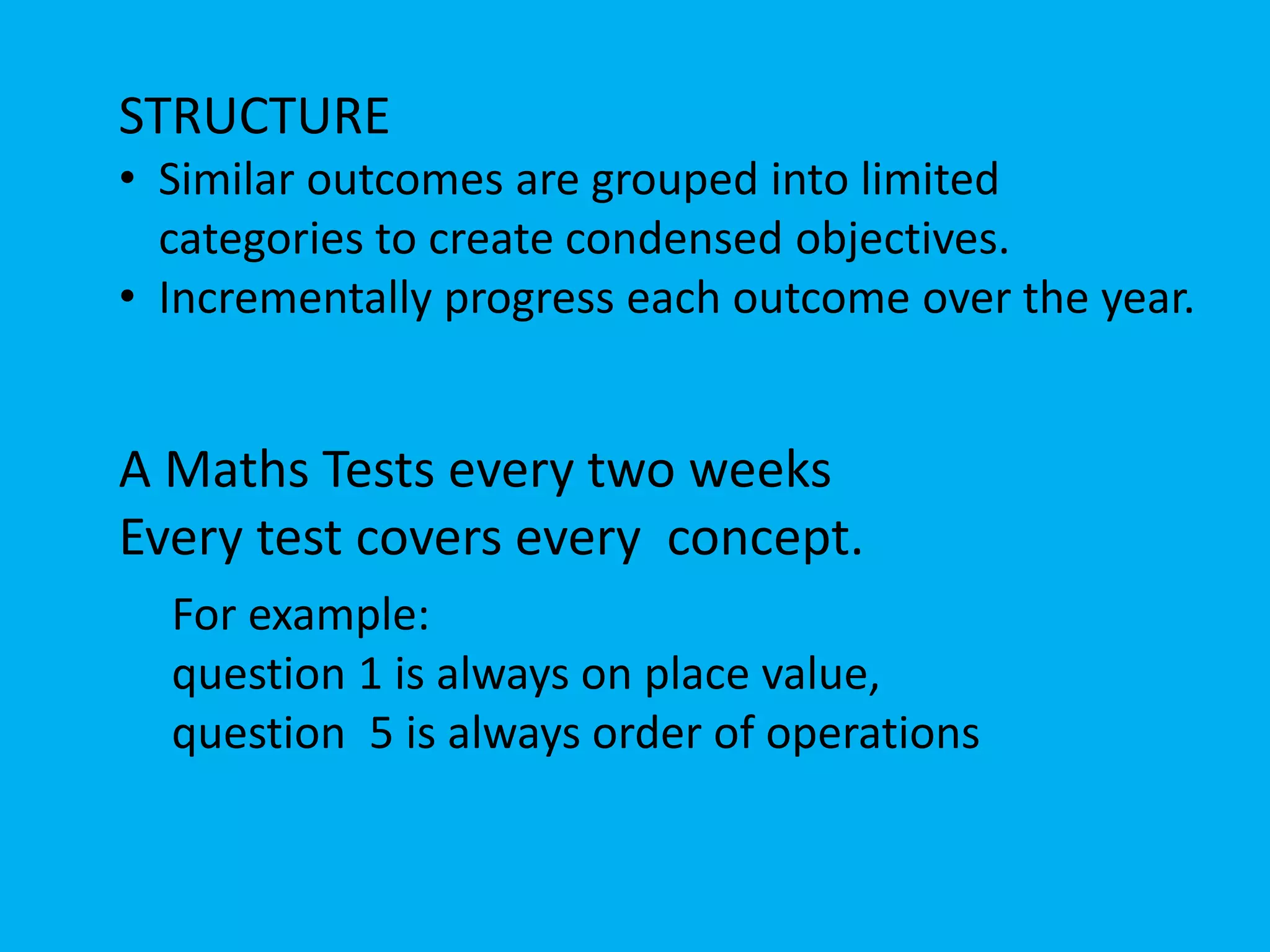 STRUCTURE

• Similar outcomes are grouped into limited categories to create condensed objectives.
• Incrementally progress each outcome over the year.

A Maths Tests every two weeks
Every test covers every concept.

For example:
question 1 is always on place value,
question 5 is always order of operations